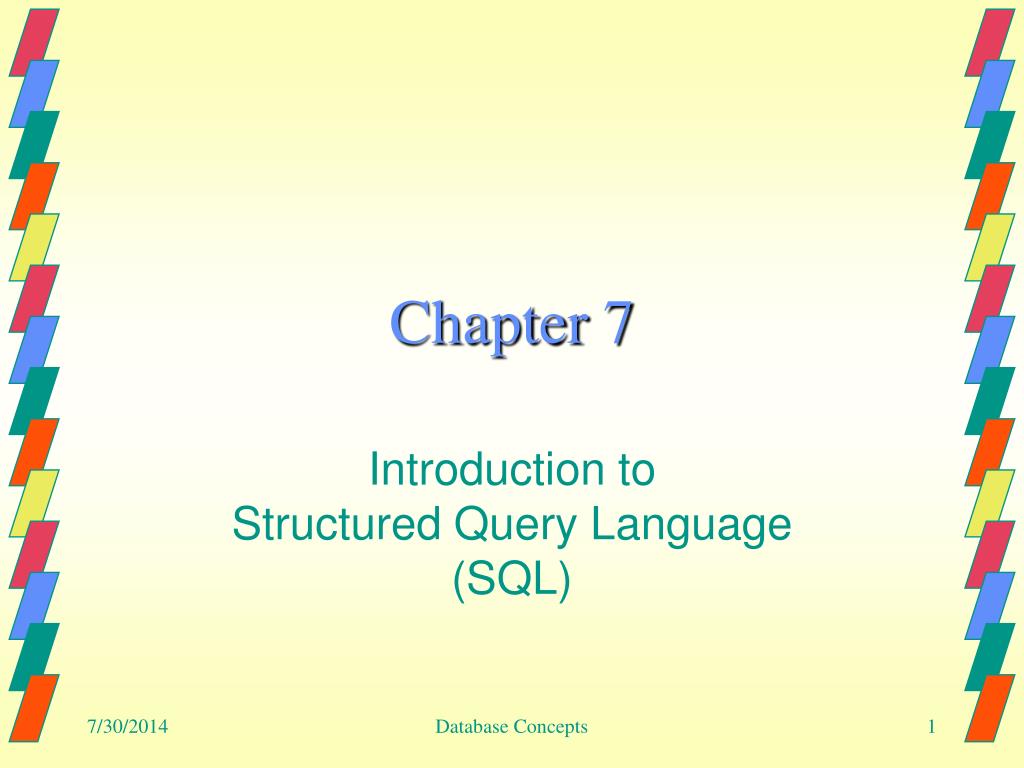 Chapter 7

Introduction to
Structured Query Language
(SQL)

7/30/2014

Database Concepts

1